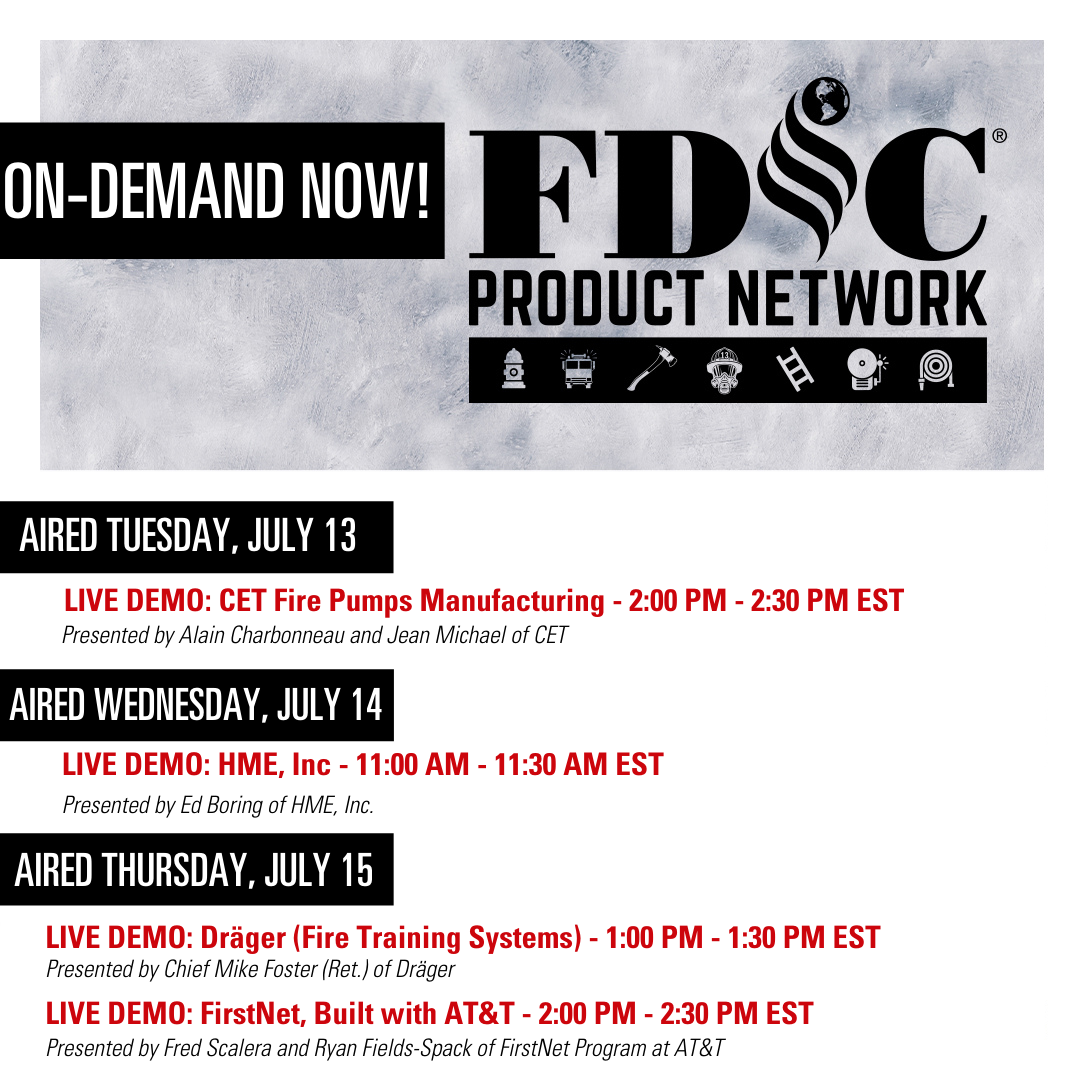 ON-DEMAND NOW!

FDIC®
PRODUCT NETWORK

AIRED TUESDAY, JULY 13

LIVE DEMO: CET Fire Pumps Manufacturing - 2:00 PM - 2:30 PM EST
Presented by Alain Charbonneau and Jean Michael of CET

AIRED WEDNESDAY, JULY 14

LIVE DEMO: HME, Inc - 11:00 AM - 11:30 AM EST
Presented by Ed Boring of HME, Inc.

AIRED THURSDAY, JULY 15

LIVE DEMO: Dräger (Fire Training Systems) - 1:00 PM - 1:30 PM EST
Presented by Chief Mike Foster (Ret.) of Dräger

LIVE DEMO: FirstNet, Built with AT&T - 2:00 PM - 2:30 PM EST
Presented by Fred Scalera and Ryan Fields-Spack of FirstNet Program at AT&T